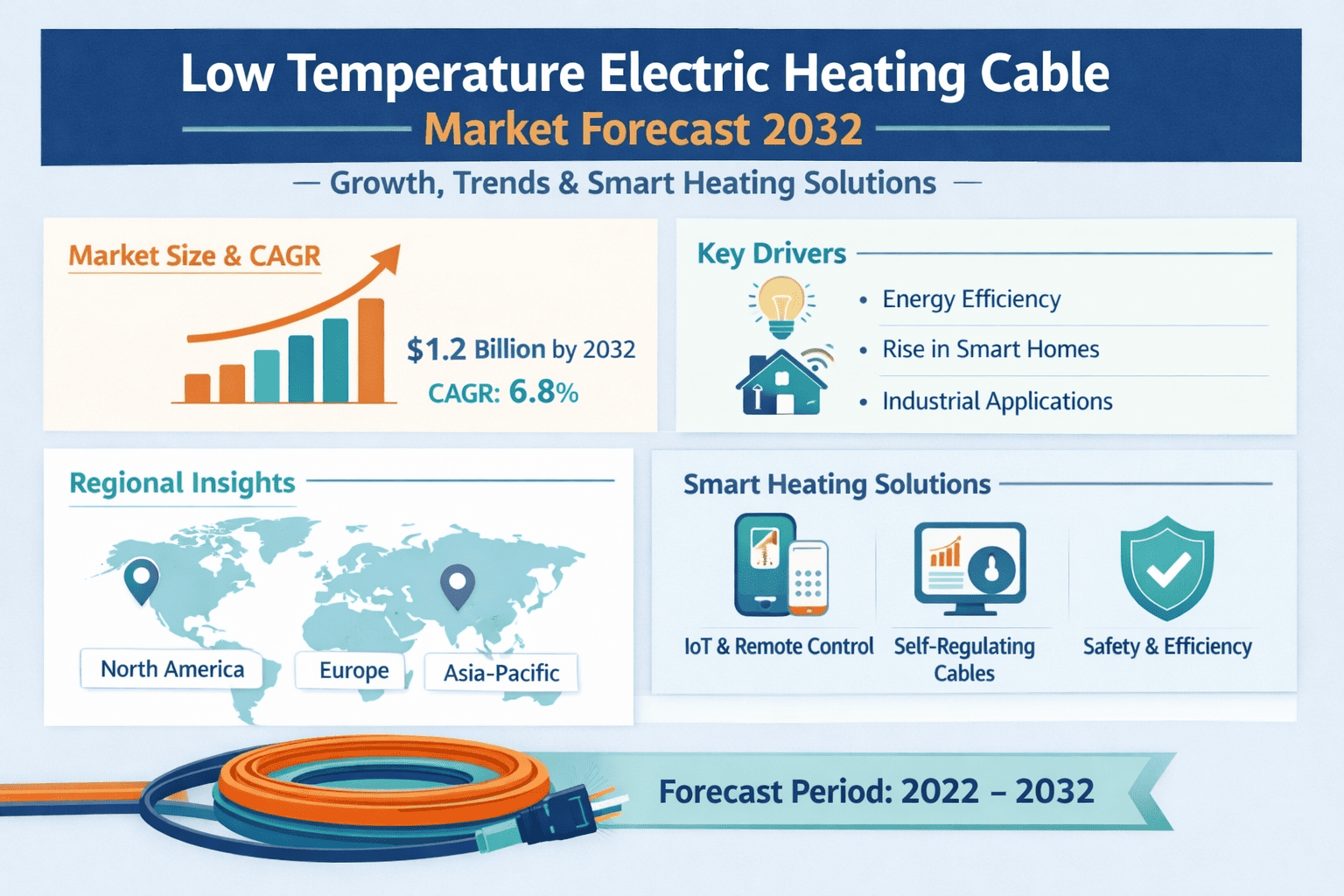 Low Temperature Electric Heating Cable
Market Forecast 2032
— Growth, Trends & Smart Heating Solutions —

Market Size & CAGR

$1.2 Billion by 2032
CAGR: 6.8%

Key Drivers

• Energy Efficiency
• Rise in Smart Homes
• Industrial Applications

Regional Insights

North America
Europe
Asia-Pacific

Smart Heating Solutions

IoT & Remote Control
Self-Regulating Cables
Safety & Efficiency

Forecast Period: 2022 – 2032